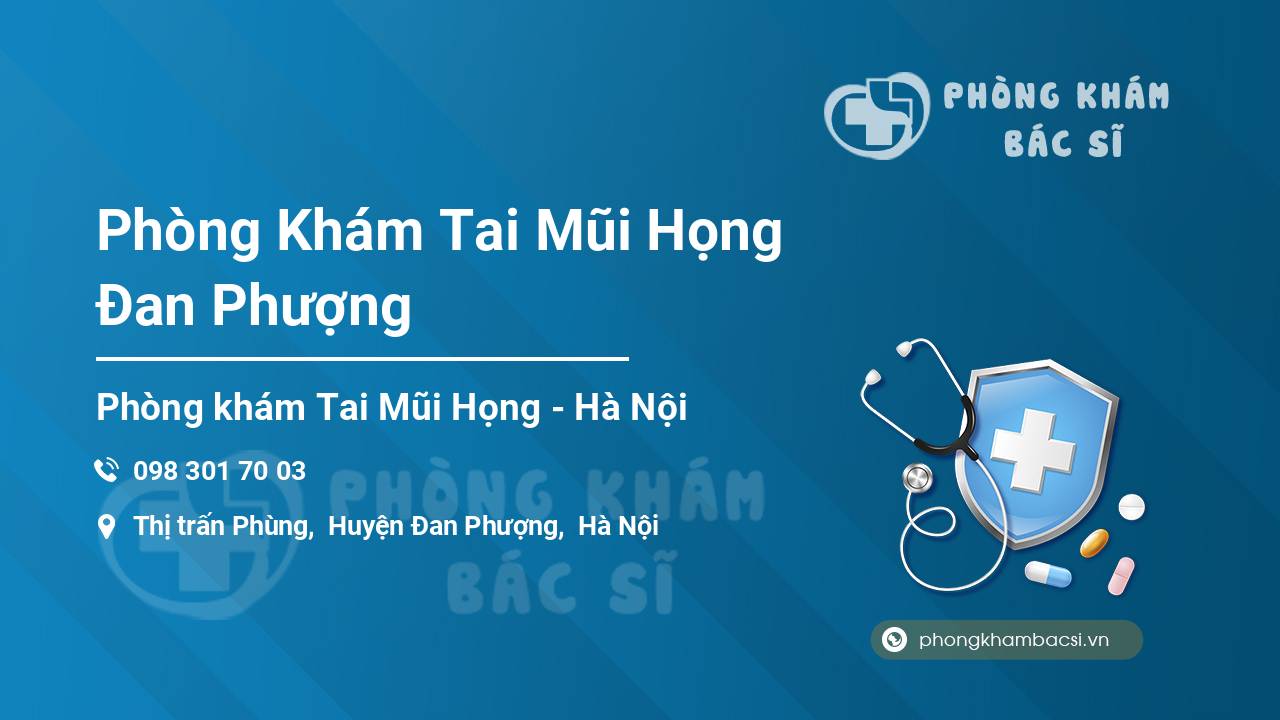 PHÒNG KHÁM BÁC SĨ

Phòng Khám Tai Mũi Họng Đan Phượng

Phòng khám Tai Mũi Họng - Hà Nội

098 301 70 03

Thị trấn Phùng, Huyện Đan Phượng, Hà Nội

PHÒNG KHÁM BÁC SĨ

phongkhambacsi.vn